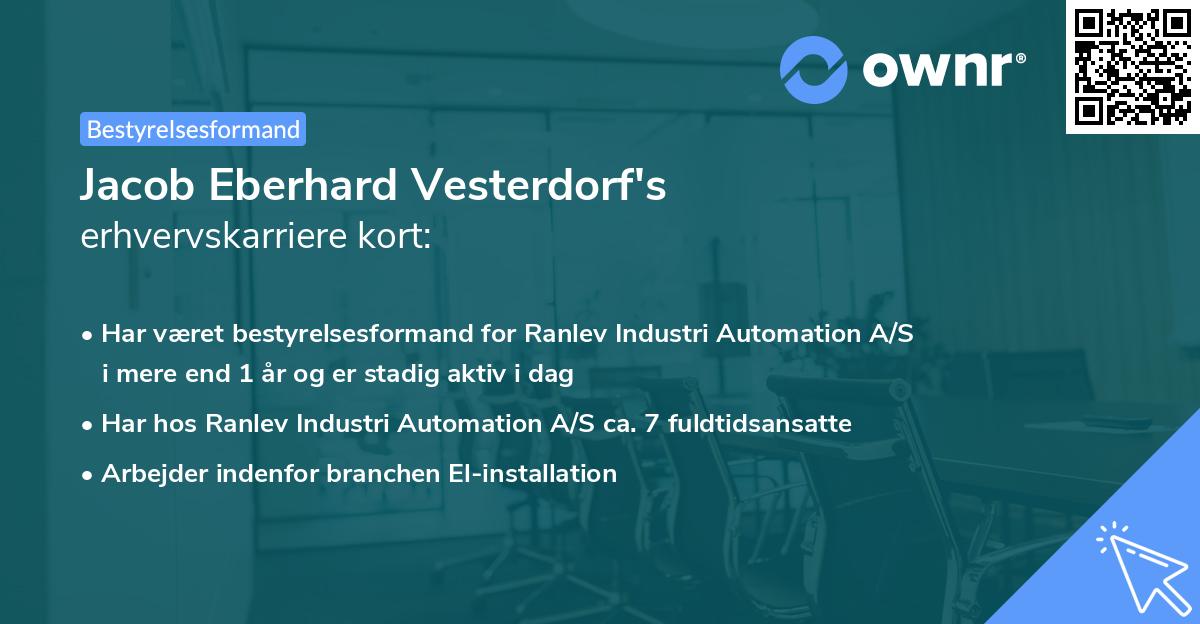 ownr®

Bestyrelsesformand

Jacob Eberhard Vesterdorf's
erhvervskarriere kort:

• Har været bestyrelsesformand for Ranlev Industri Automation A/S i mere end 1 år og er stadig aktiv i dag
• Har hos Ranlev Industri Automation A/S ca. 7 fuldtidsansatte
• Arbejder indenfor branchen El-installation